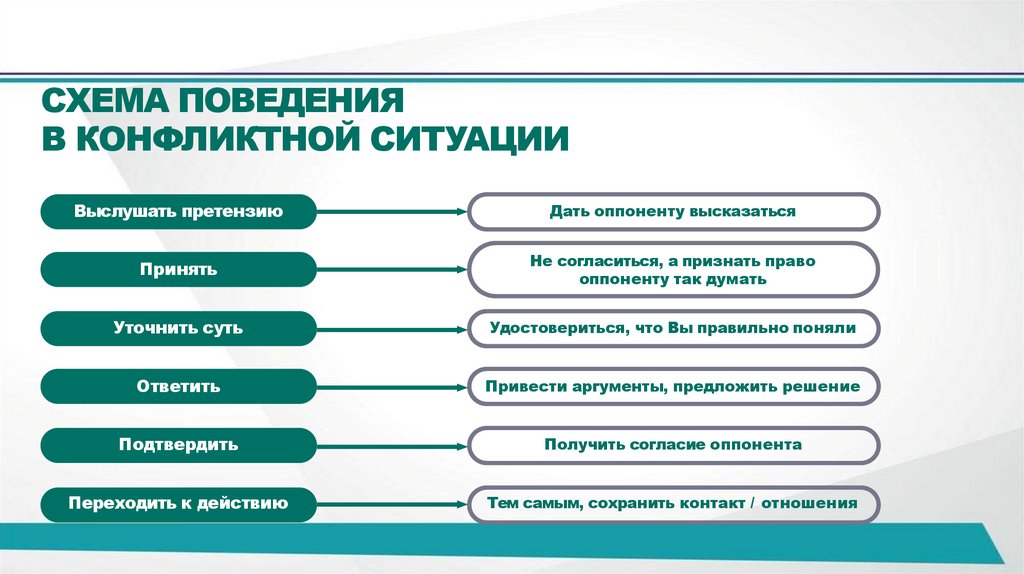 СХЕМА ПОВЕДЕНИЯ
В КОНФЛИКТНОЙ СИТУАЦИИ

Выслушать претензию

Дать оппоненту высказаться

Принять

Не согласиться, а признать право оппоненту так думать

Уточнить суть

Удостовериться, что Вы правильно поняли

Ответить

Привести аргументы, предложить решение

Подтвердить

Получить согласие оппонента

Переходить к действию

Тем самым, сохранить контакт / отношения